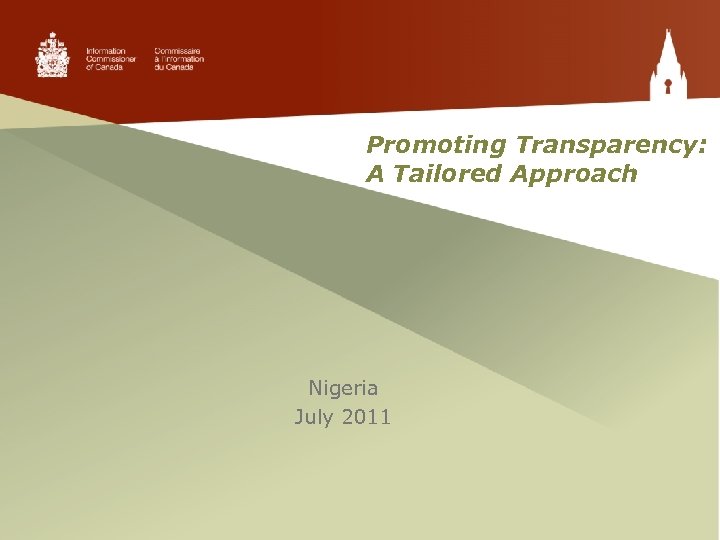 Information Commissioner of Canada

Commissaire à l'information du Canada

Promoting Transparency: A Tailored Approach

Nigeria
July 2011